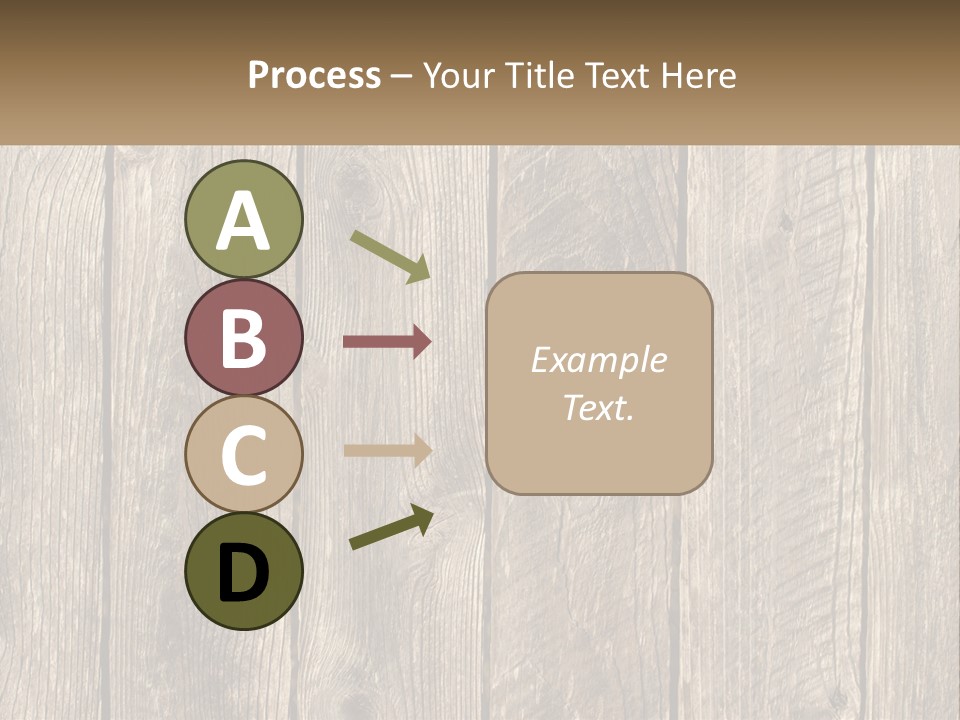 Process – Your Title Text Here

A

B

C

D

Example Text.